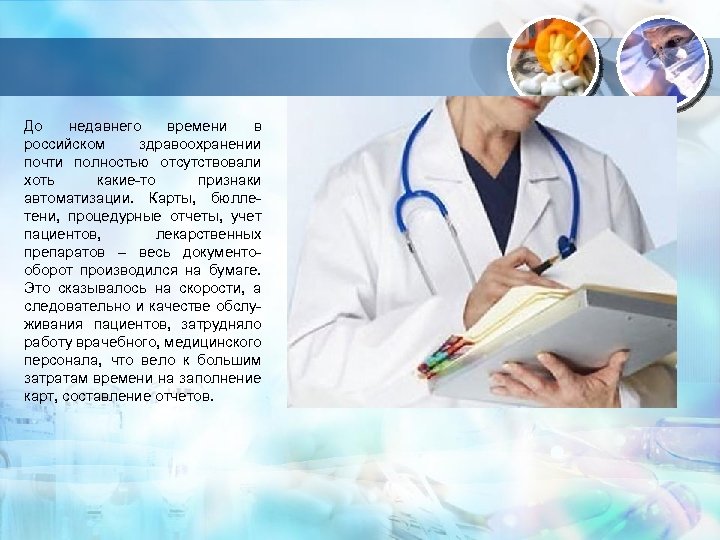 До недавнего времени в российском здравоохранении почти полностью отсутствовали хоть какие-то признаки автоматизации. Карты, бюллетени, процедурные отчеты, учет пациентов, лекарственных препаратов – весь документооборот производился на бумаге. Это сказывалось на скорости, а следовательно и качестве обслуживания пациентов, затрудняло работу врачебного, медицинского персонала, что вело к большим затратам времени на заполнение карт, составление отчетов.